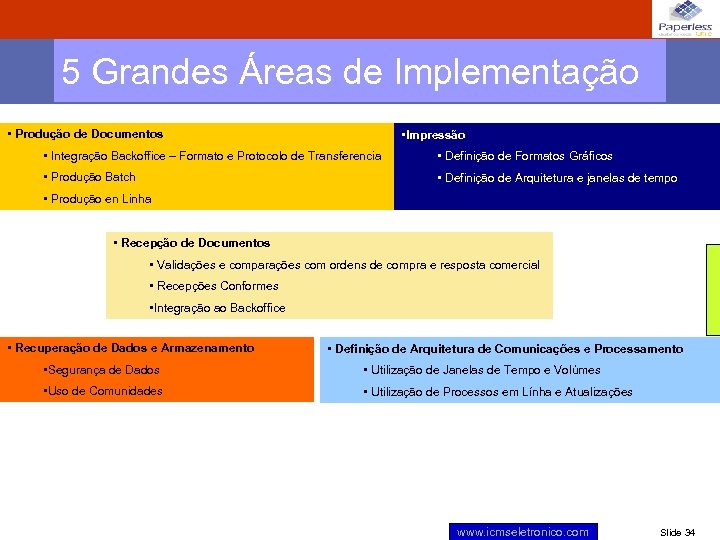 Paperless

5 Grandes Áreas de Implementação

▪ Produção de Documentos
▪ Integração Backoffice – Formato e Protocolo de Transferencia
▪ Produção Batch
▪ Produção en Linha

▪Impressão
▪ Definição de Formatos Gráficos
▪ Definição de Arquitetura e janelas de tempo

▪ Recepção de Documentos
▪ Validações e comparações com ordens de compra e resposta comercial
▪ Recepções Conformes
▪Integração ao Backoffice

▪ Recuperação de Dados e Armazenamento
▪Segurança de Dados
▪Uso de Comunidades

▪ Definição de Arquitetura de Comunicações e Processamento
▪ Utilização de Janelas de Tempo e Volúmes
▪ Utilização de Processos em Línha e Atualizações

www.icmseletronico.com

Slide 34